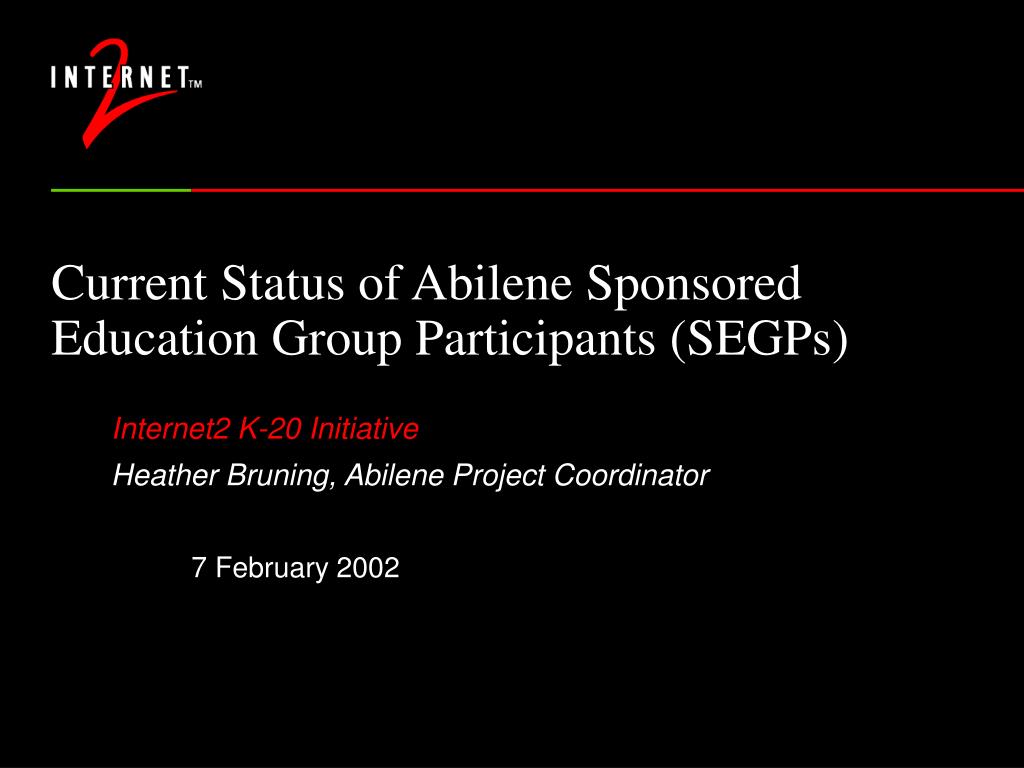 INTERNET 2 TM

Current Status of Abilene Sponsored Education Group Participants (SEGPs)

Internet2 K-20 Initiative

Heather Bruning, Abilene Project Coordinator

7 February 2002